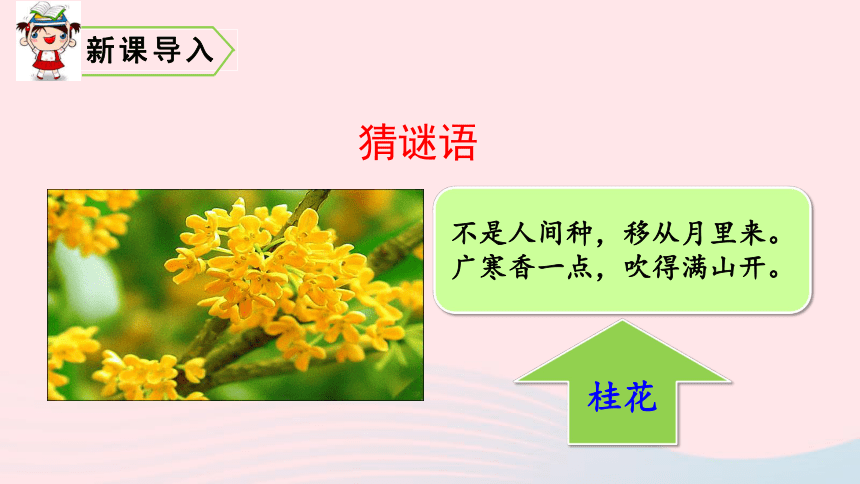 新课导入

猜谜语

不是人间种，移从月里来。
广寒香一点，吹得满山开。

桂花